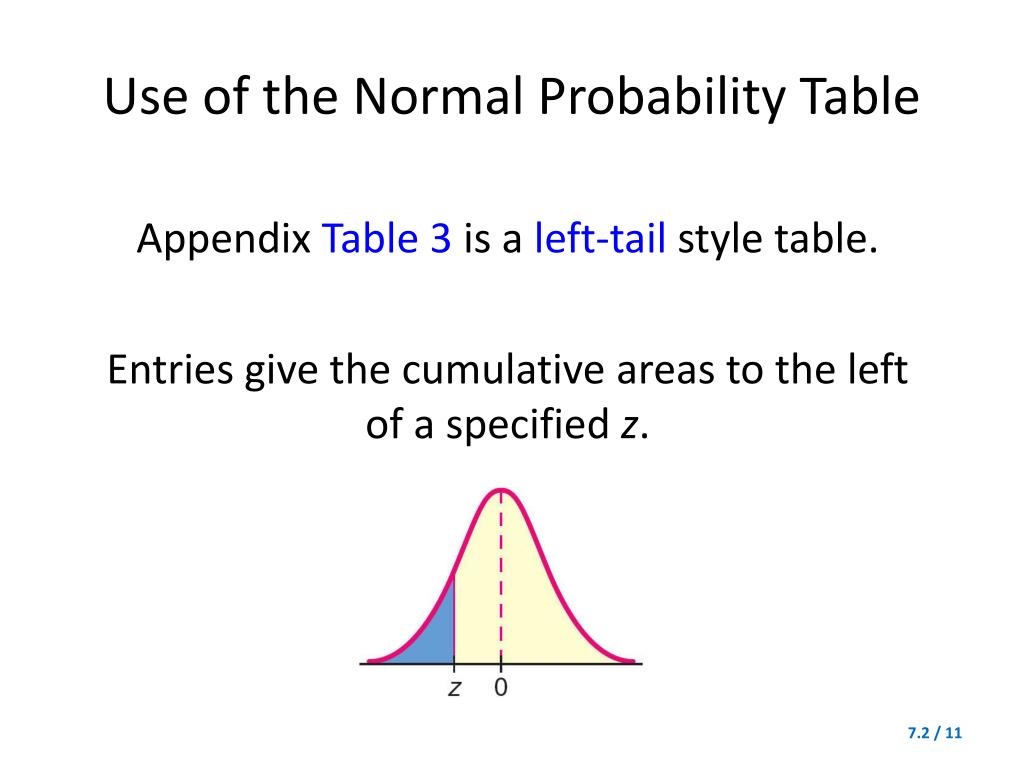 Use of the Normal Probability Table

Appendix Table 3 is a left-tail style table.

Entries give the cumulative areas to the left of a specified $z$.

$z$ 0

7.2 / 11